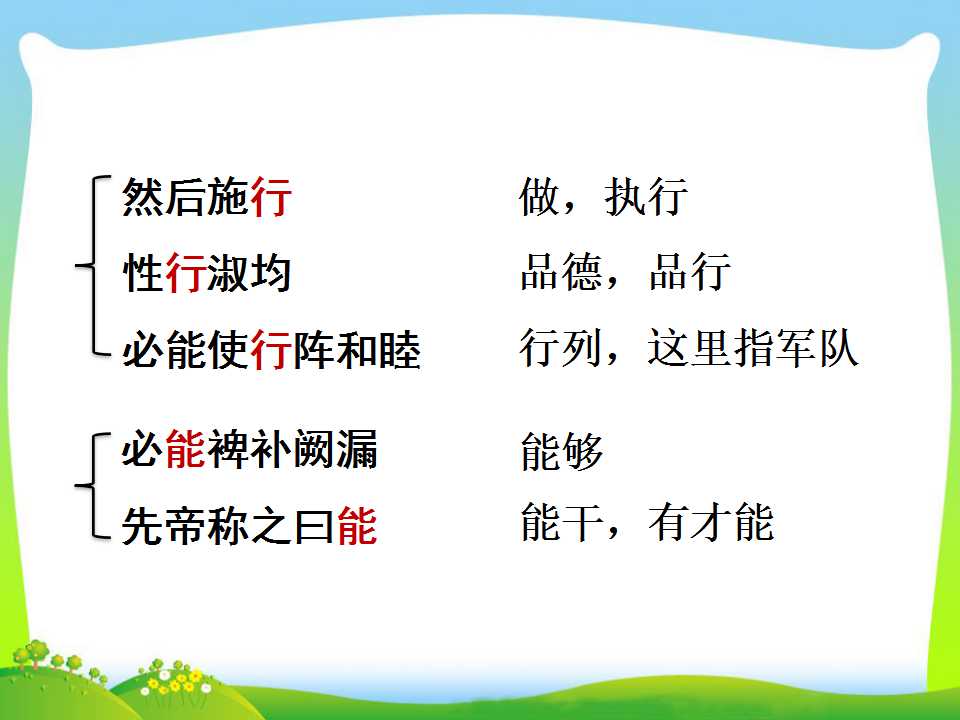 然后施行　　做，执行

性行淑均　　品德，品行

必能使行阵和睦　　行列，这里指军队

必能裨补阙漏　　能够

先帝称之曰能　　能干，有才能